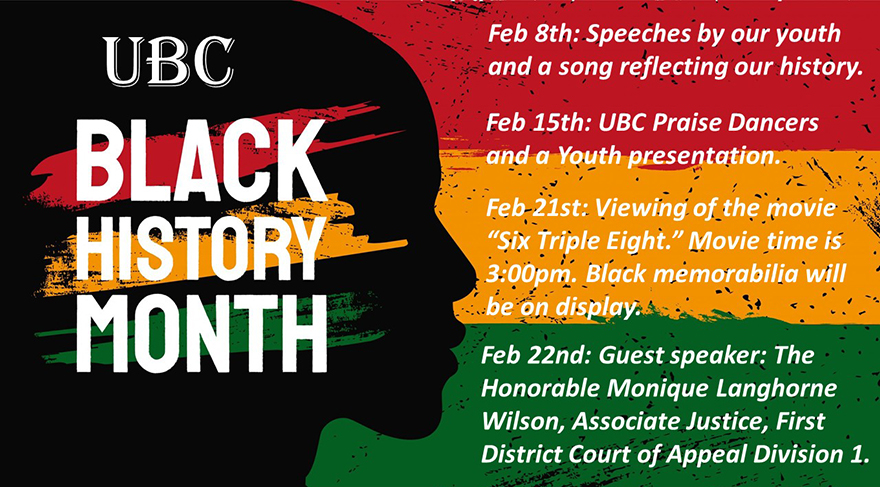 UBC

BLACK HISTORY MONTH

Feb 8th: Speeches by our youth and a song reflecting our history.

Feb 15th: UBC Praise Dancers and a Youth presentation.

Feb 21st: Viewing of the movie "Six Triple Eight." Movie time is 3:00pm. Black memorabilia will be on display.

Feb 22nd: Guest speaker: The Honorable Monique Langhorne Wilson, Associate Justice, First District Court of Appeal Division 1.